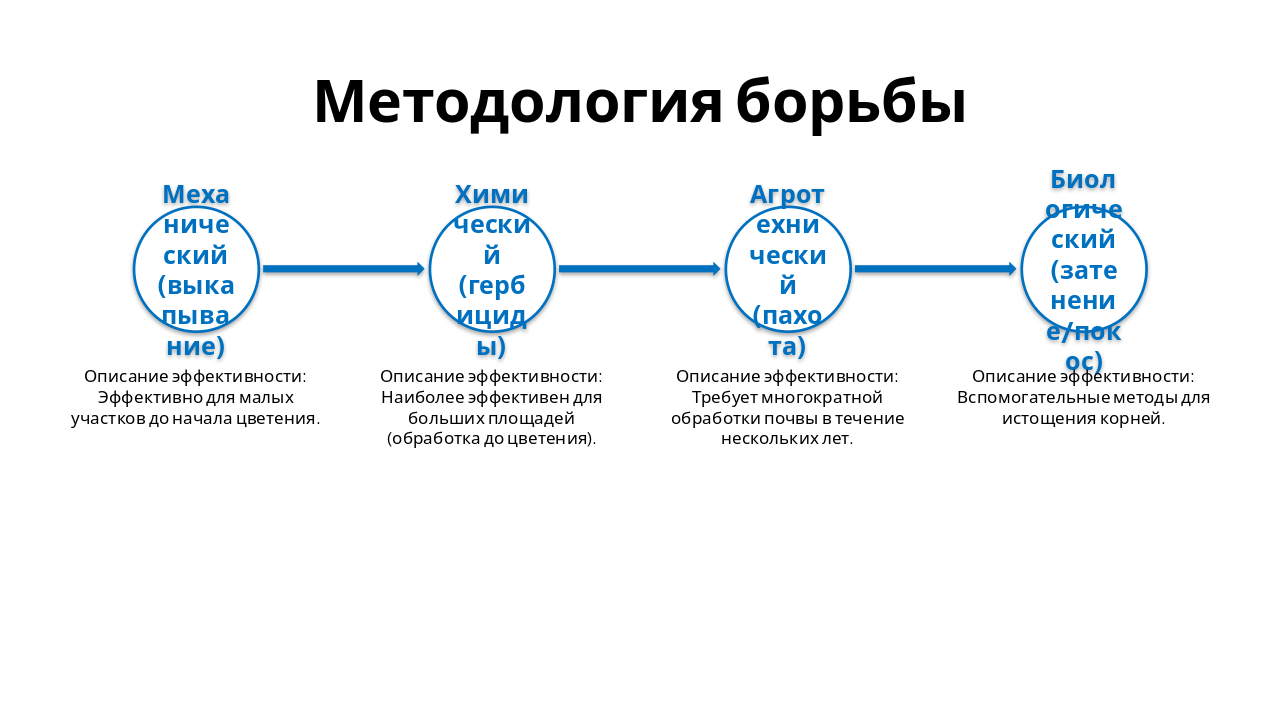 Методология борьбы

Механический (выкапывание)

Описание эффективности: Эффективно для малых участков до начала цветения.

Химический (гербициды)

Описание эффективности: Наиболее эффективен для больших площадей (обработка до цветения).

Агротехнический (пахота)

Описание эффективности: Требует многократной обработки почвы в течение нескольких лет.

Биологический (затенение/покос)

Описание эффективности: Вспомогательные методы для истощения корней.